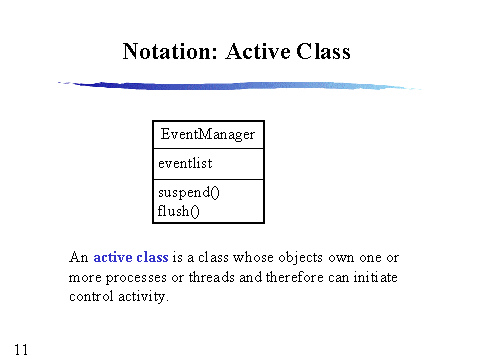 Notation: Active Class

EventManager

eventlist

suspend()
flush()

An active class is a class whose objects own one or more processes or threads and therefore can initiate control activity.

11